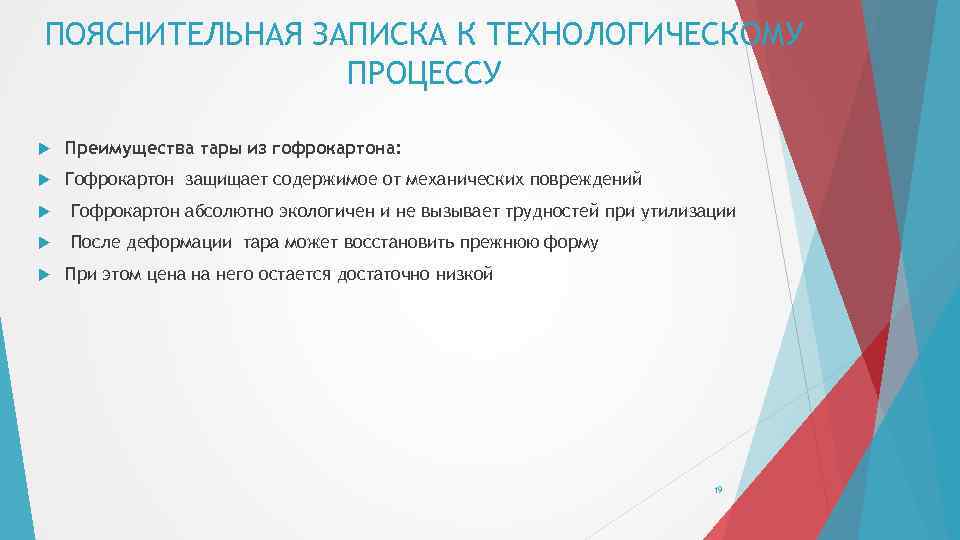 ПОЯСНИТЕЛЬНАЯ ЗАПИСКА К ТЕХНОЛОГИЧЕСКОМУ ПРОЦЕССУ

Преимущества тары из гофрокартона:

Гофрокартон защищает содержимое от механических повреждений

Гофрокартон абсолютно экологичен и не вызывает трудностей при утилизации

После деформации тара может восстановить прежнюю форму

При этом цена на него остается достаточно низкой

19